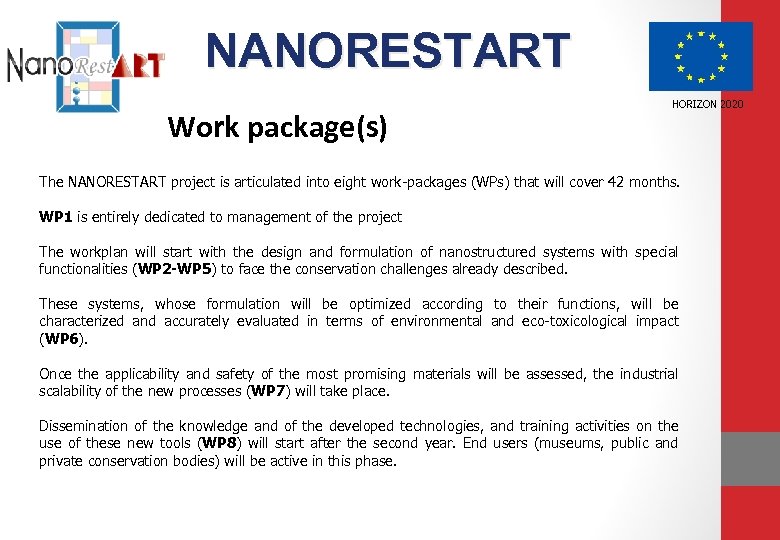 NanoRestART

NANORESTART

HORIZON 2020

Work package(s)

The NANORESTART project is articulated into eight work-packages (WPs) that will cover 42 months.

WP1 is entirely dedicated to management of the project

The workplan will start with the design and formulation of nanostructured systems with special functionalities (WP2-WP5) to face the conservation challenges already described.

These systems, whose formulation will be optimized according to their functions, will be characterized and accurately evaluated in terms of environmental and eco-toxicological impact (WP6).

Once the applicability and safety of the most promising materials will be assessed, the industrial scalability of the new processes (WP7) will take place.

Dissemination of the knowledge and of the developed technologies, and training activities on the use of these new tools (WP8) will start after the second year. End users (museums, public and private conservation bodies) will be active in this phase.